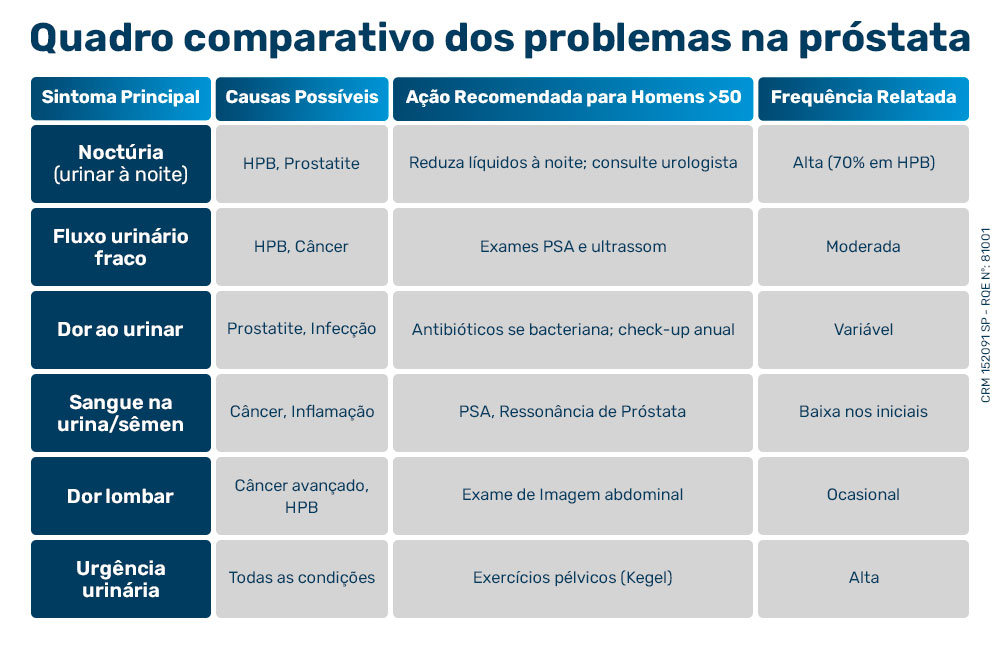 Quadro comparativo dos problemas na próstata

| Sintoma Principal | Causas Possíveis | Ação Recomendada para Homens >50 | Frequência Relatada |
|---|---|---|---|
| Noctúria (urinar à noite) | HPB, Prostatite | Reduza líquidos à noite; consulte urologista | Alta (70% em HPB) |
| Fluxo urinário fraco | HPB, Câncer | Exames PSA e ultrassom | Moderada |
| Dor ao urinar | Prostatite, Infecção | Antibióticos se bacteriana; check-up anual | Variável |
| Sangue na urina/sêmen | Câncer, Inflamação | PSA, Ressonância de Próstata | Baixa nos iniciais |
| Dor lombar | Câncer avançado, HPB | Exame de Imagem abdominal | Ocasional |
| Urgência urinária | Todas as condições | Exercícios pélvicos (Kegel) | Alta |

CRM 152091 SP - RQE Nº: 81001